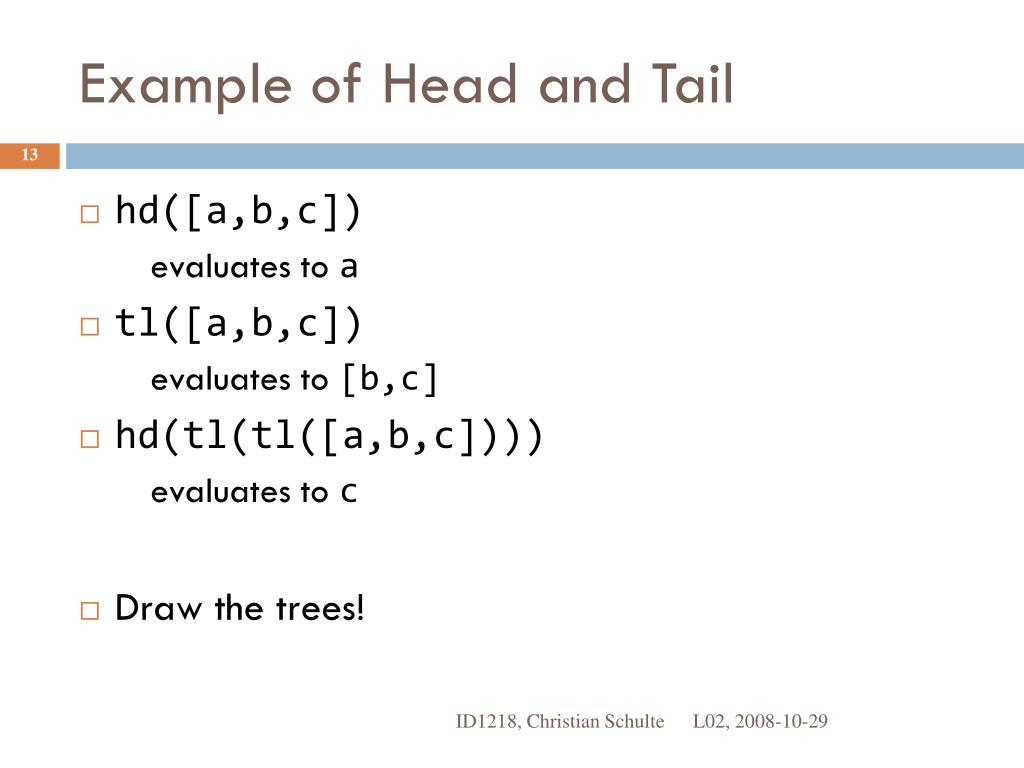 Example of Head and Tail

13

□ hd([a,b,c])
evaluates to a

□ tl([a,b,c])
evaluates to [b,c]

□ hd(tl(tl([a,b,c])))
evaluates to c

□ Draw the trees!

ID1218, Christian Schulte L02, 2008-10-29